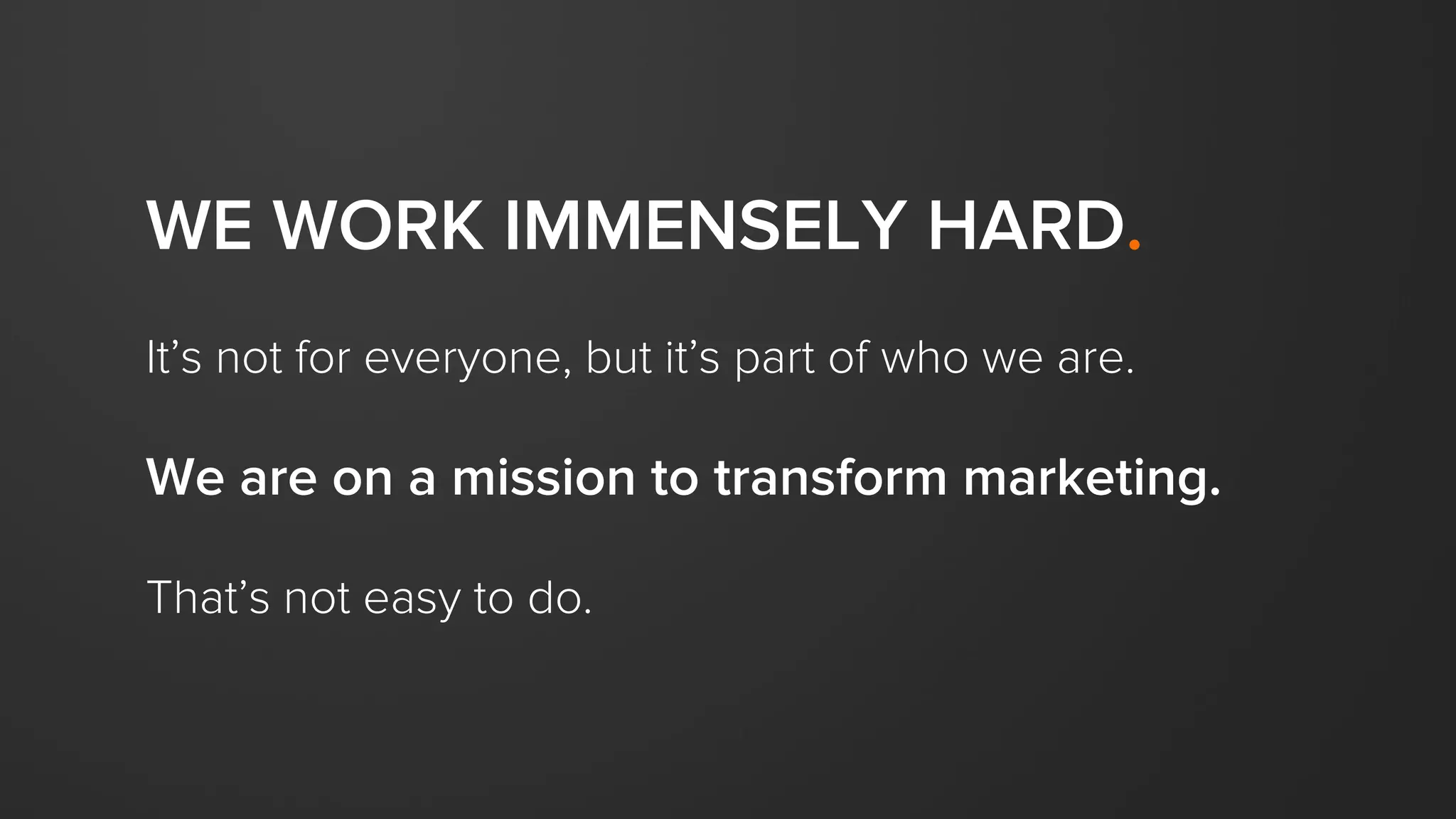 WE WORK IMMENSELY HARD.

It’s not for everyone, but it’s part of who we are.

We are on a mission to transform marketing.

That’s not easy to do.